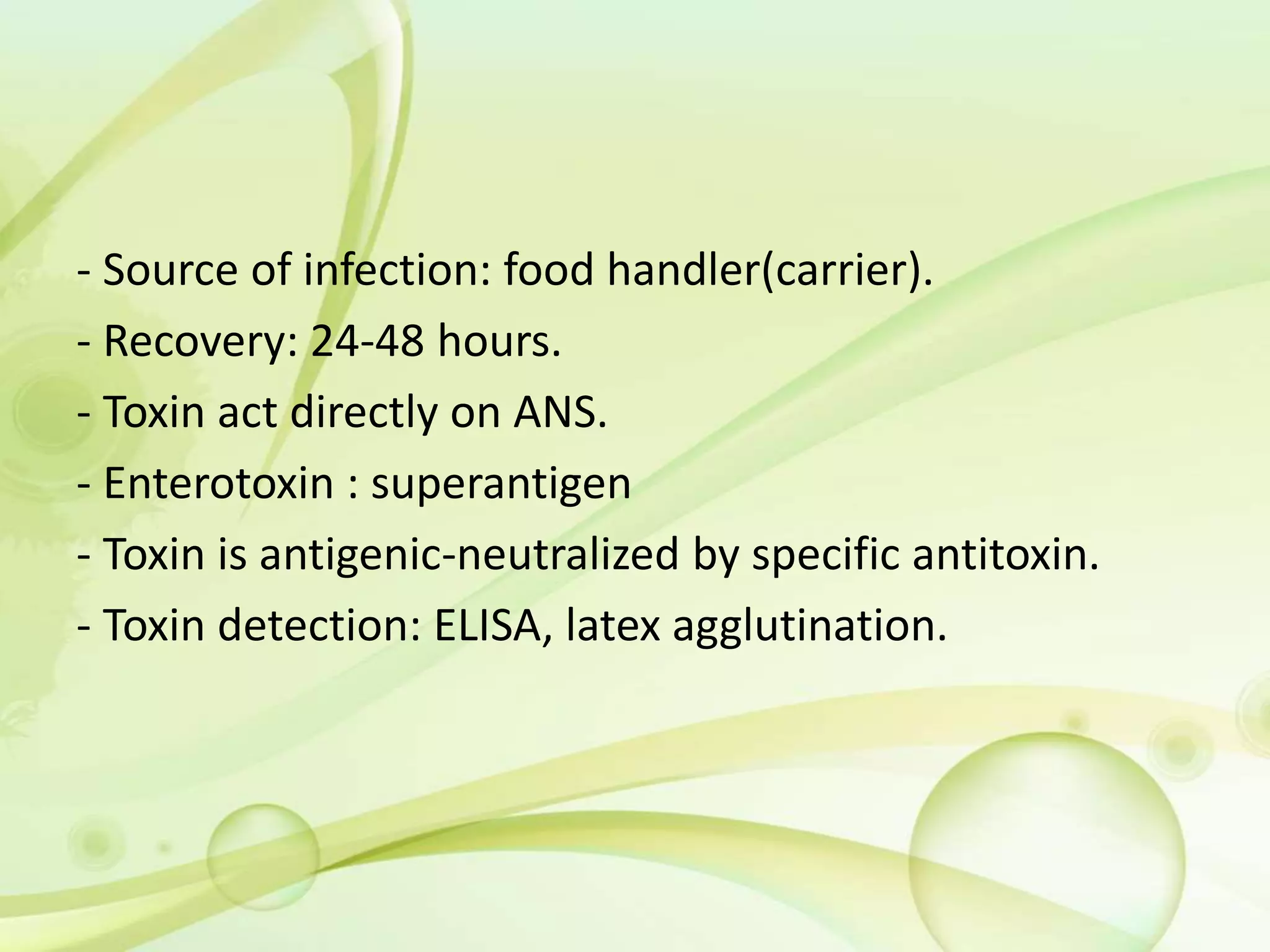 - Source of infection: food handler(carrier).

- Recovery: 24-48 hours.

- Toxin act directly on ANS.

- Enterotoxin : superantigen

- Toxin is antigenic-neutralized by specific antitoxin.

- Toxin detection: ELISA, latex agglutination.